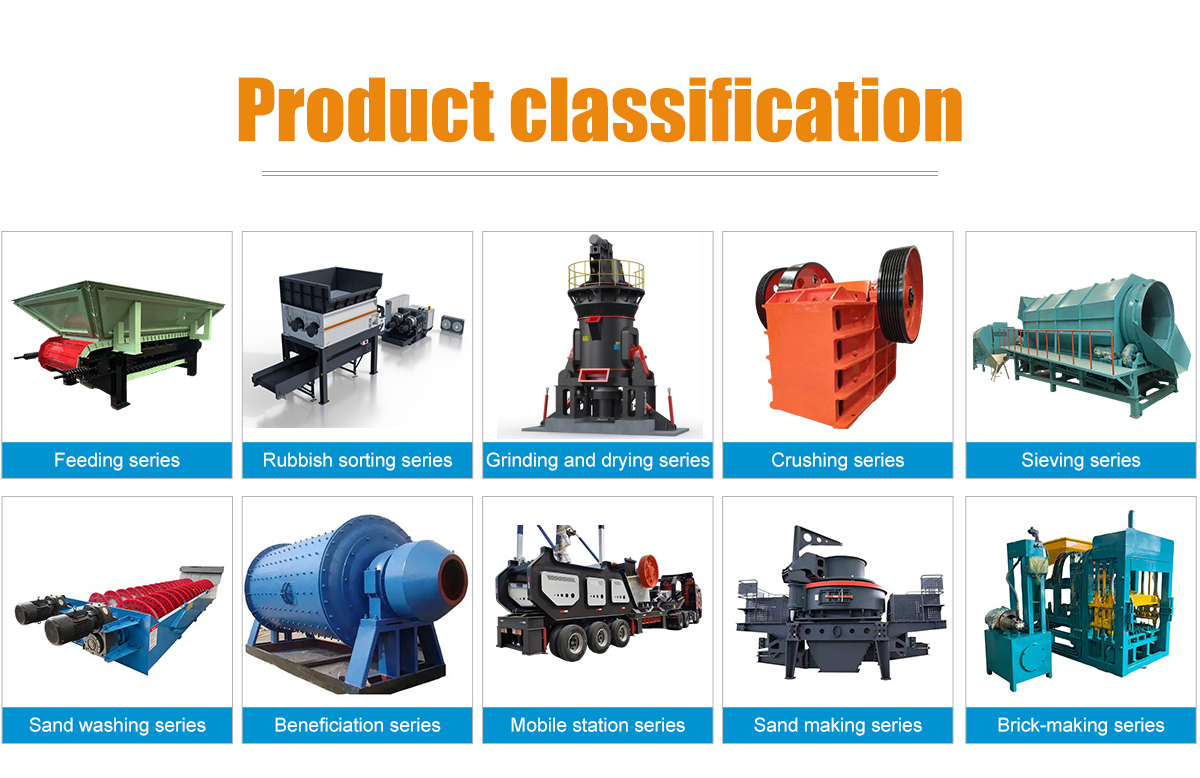 Product classification

Feeding series

Rubbish sorting series

Grinding and drying series

Crushing series

Sieving series

Sand washing series

Beneficiation series

Mobile station series

Sand making series

Brick-making series